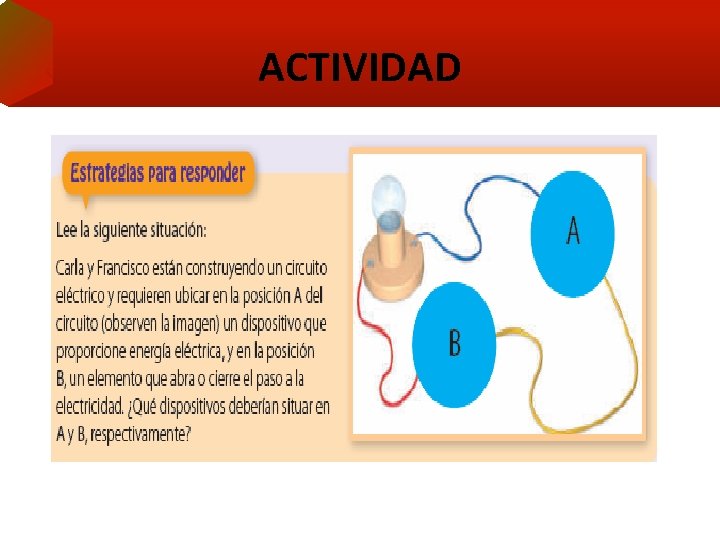 ACTIVIDAD

Estrategias para responder

Lee la siguiente situación:

Carla y Francisco están construyendo un circuito eléctrico y requieren ubicar en la posición A del circuito (observen la imagen) un dispositivo que proporcione energía eléctrica, y en la posición B, un elemento que abra o cierre el paso a la electricidad. ¿Qué dispositivos deberían situar en A y B, respectivamente?

A

B